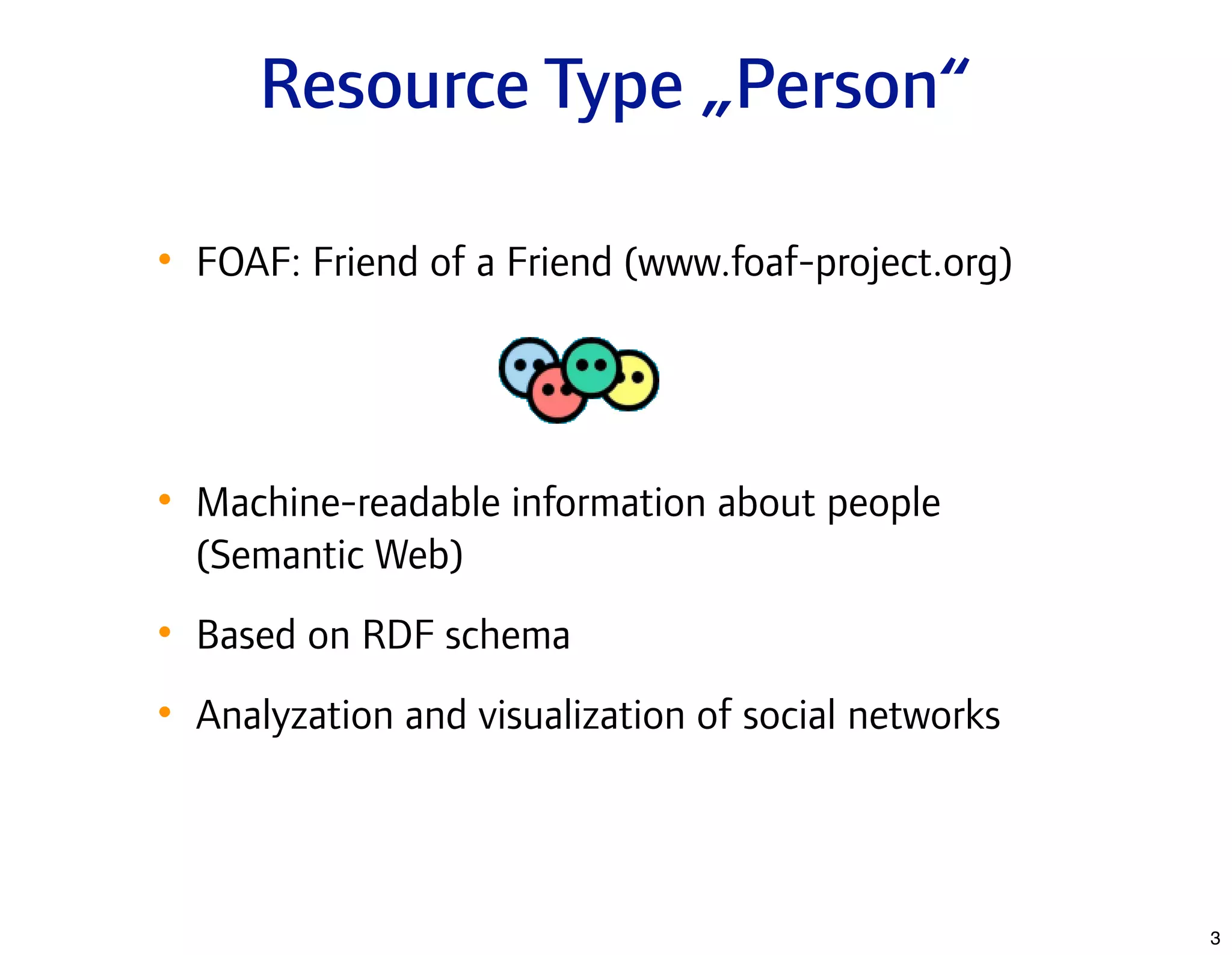 Resource Type „Person“

• FOAF: Friend of a Friend (www.foaf-project.org)

• Machine-readable information about people (Semantic Web)

• Based on RDF schema

• Analyzation and visualization of social networks

3